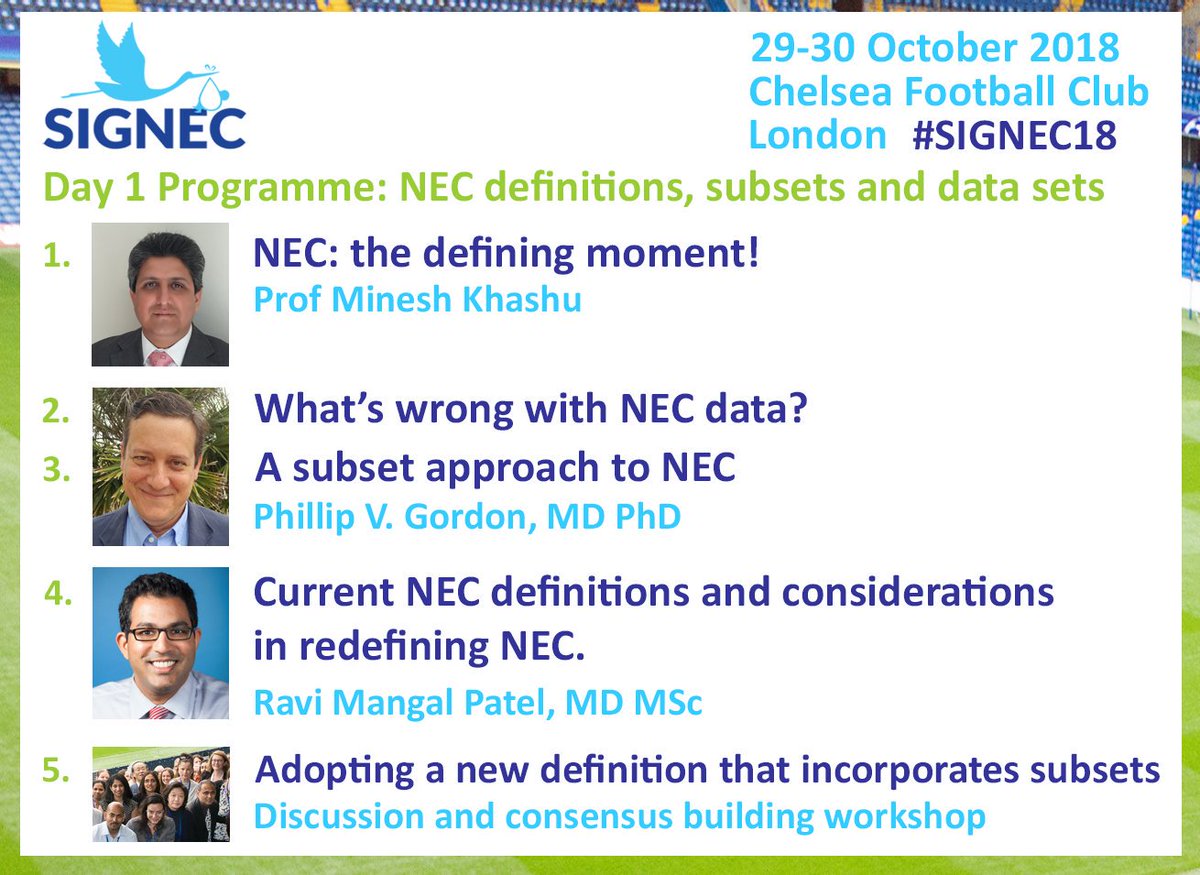 SIGNEC

29-30 October 2018
Chelsea Football Club
London #SIGNEC18

Day 1 Programme: NEC definitions, subsets and data sets

1. NEC: the defining moment!
Prof Minesh Khashu

2. What's wrong with NEC data?
3. A subset approach to NEC
Phillip V. Gordon, MD PhD

4. Current NEC definitions and considerations in redefining NEC.
Ravi Mangal Patel, MD MSc

5. Adopting a new definition that incorporates subsets
Discussion and consensus building workshop